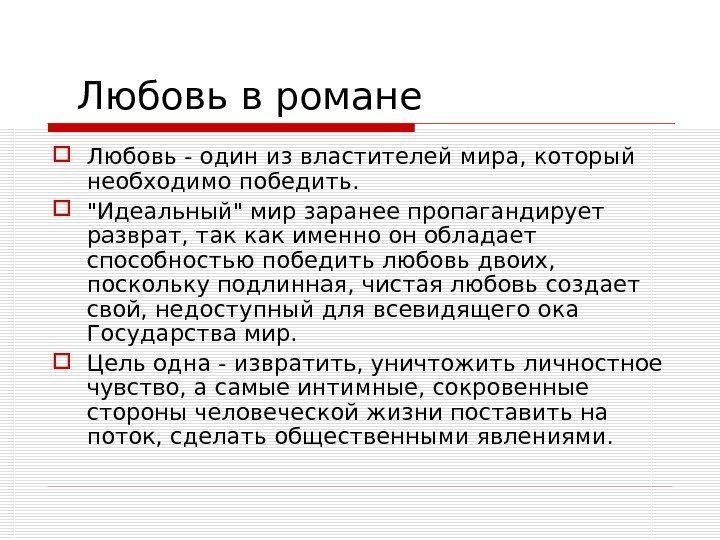 Любовь в романе

Любовь - один из властителей мира, который необходимо победить.

"Идеальный" мир заранее пропагандирует разврат, так как именно он обладает способностью победить любовь двоих, поскольку подлинная, чистая любовь создает свой, недоступный для всевидящего ока Государства мир.

Цель одна - извратить, уничтожить личностное чувство, а самые интимные, сокровенные стороны человеческой жизни поставить на поток, сделать общественными явлениями.